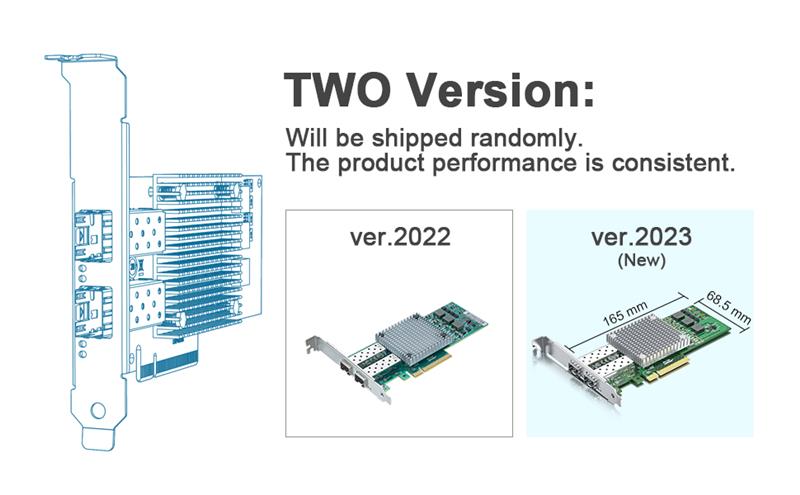 TWO Version:

Will be shipped randomly.
The product performance is consistent.

ver.2022

ver.2023
(New)

165 mm

68.5 mm